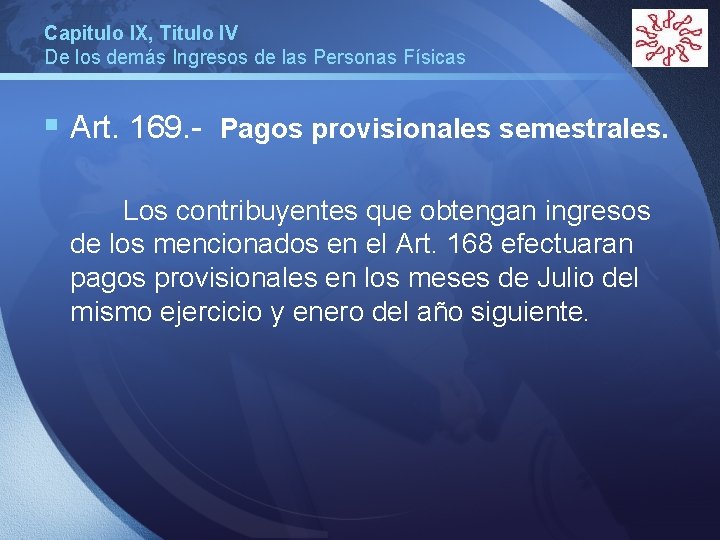 Capitulo IX, Titulo IV
De los demás Ingresos de las Personas Físicas

Art. 169.- Pagos provisionales semestrales.

Los contribuyentes que obtengan ingresos de los mencionados en el Art. 168 efectuaran pagos provisionales en los meses de Julio del mismo ejercicio y enero del año siguiente.